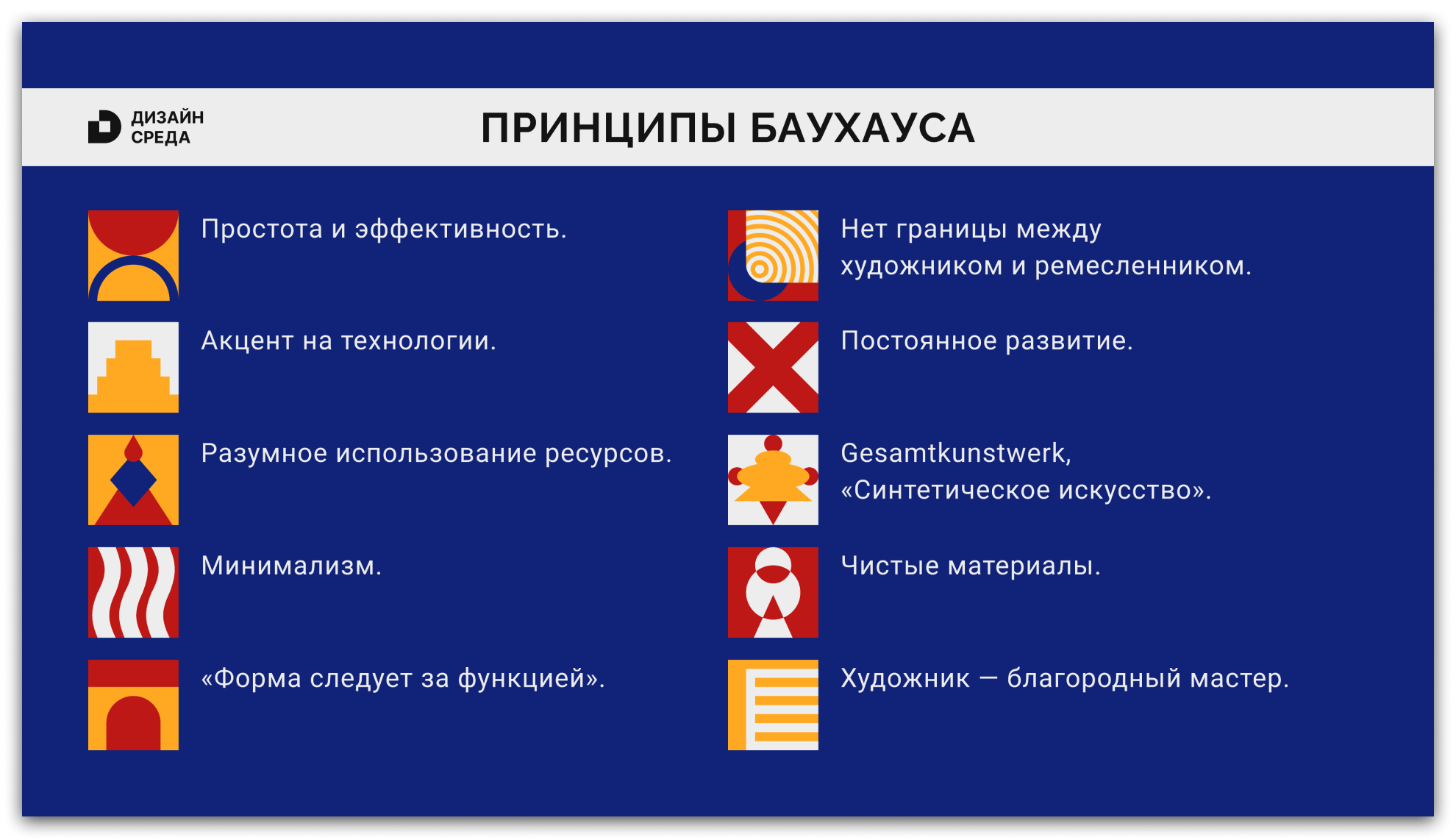 ДИЗАЙН СРЕДА

ПРИНЦИПЫ БАУХАУСА

Простота и эффективность.

Акцент на технологии.

Разумное использование ресурсов.

Минимализм.

«Форма следует за функцией».

Нет границы между художником и ремесленником.

Постоянное развитие.

Gesamtkunstwerk, «Синтетическое искусство».

Чистые материалы.

Художник — благородный мастер.